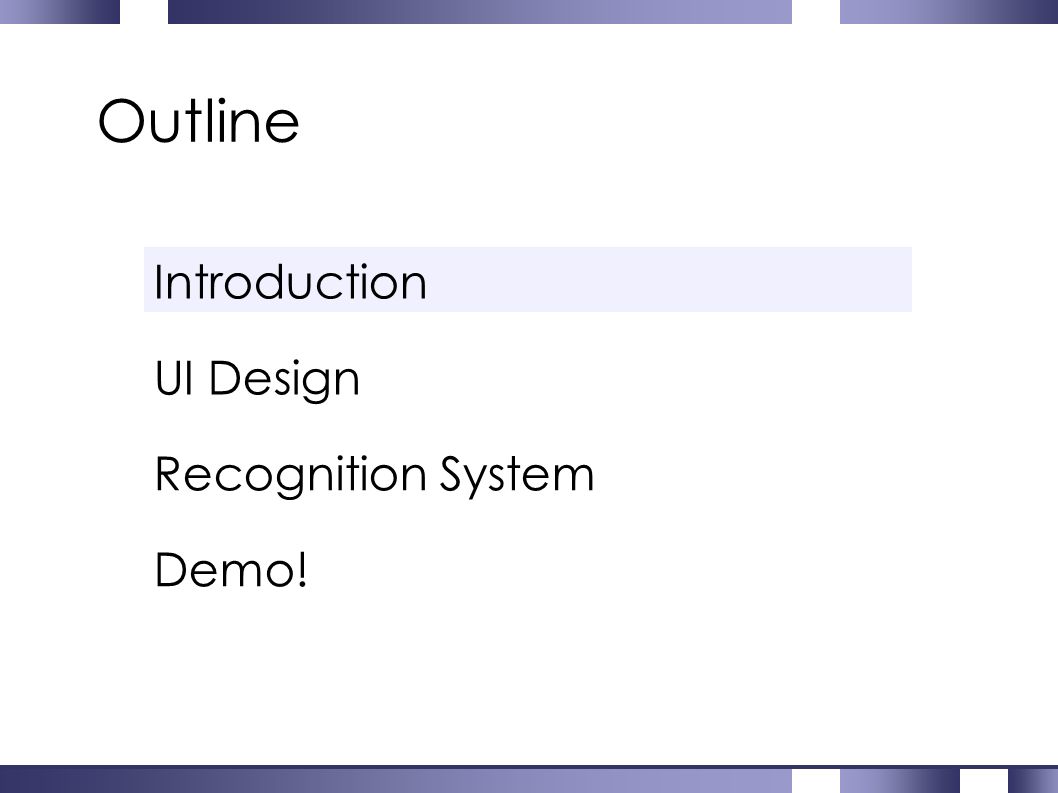 Outline

Introduction

UI Design

Recognition System

Demo!